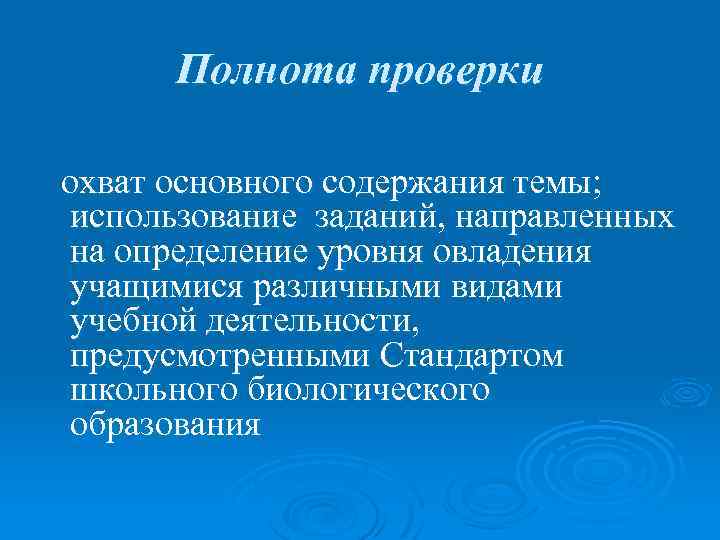 Полнота проверки

охват основного содержания темы; использование заданий, направленных на определение уровня овладения учащимися различными видами учебной деятельности, предусмотренными Стандартом школьного биологического образования